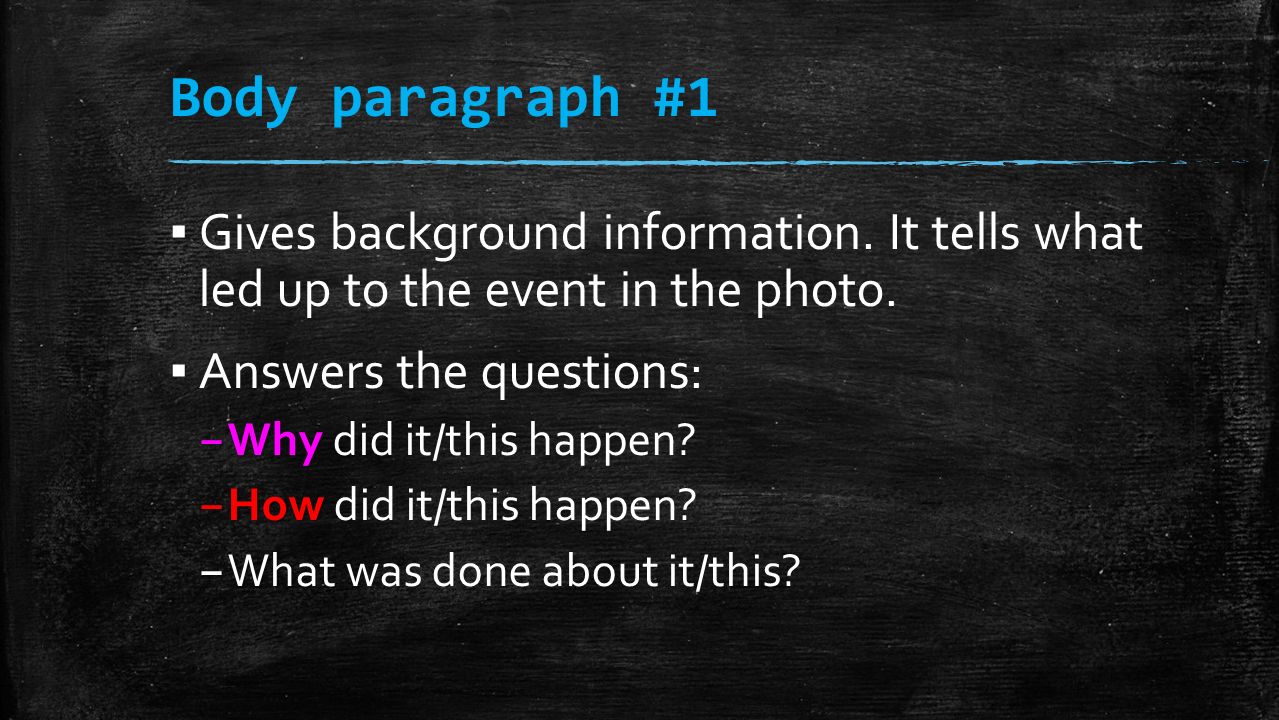 Body paragraph #1

▪ Gives background information. It tells what led up to the event in the photo.

▪ Answers the questions:

– Why did it/this happen?

– How did it/this happen?

– What was done about it/this?